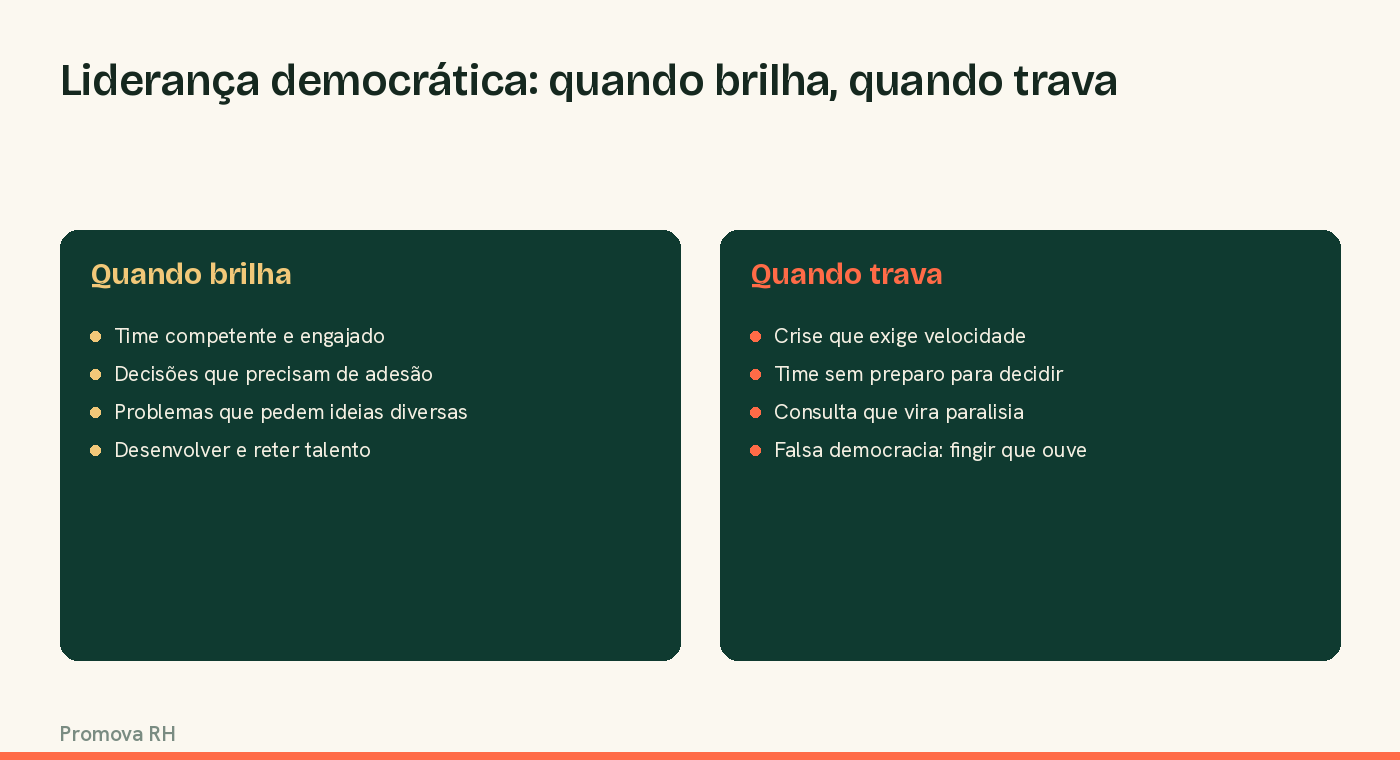 Liderança democrática: quando brilha, quando trava

Quando brilha

- Time competente e engajado
- Decisões que precisam de adesão
- Problemas que pedem ideias diversas
- Desenvolver e reter talento

Quando trava

- Crise que exige velocidade
- Time sem preparo para decidir
- Consulta que vira paralisia
- Falsa democracia: fingir que ouve

Promova RH